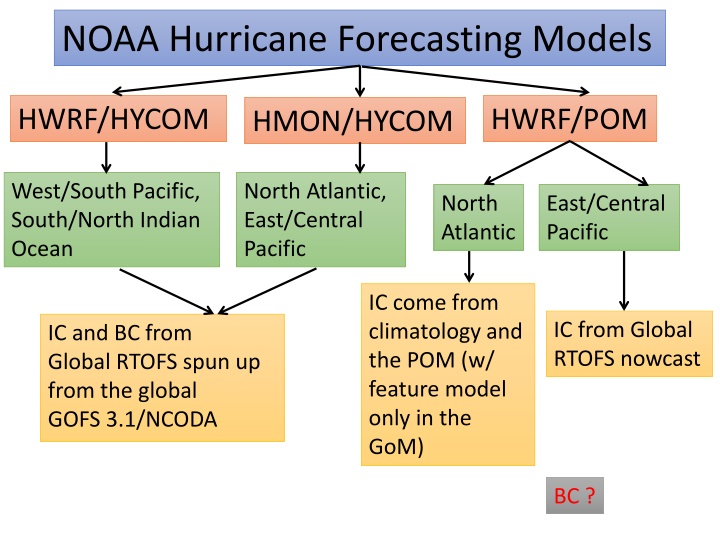 NOAA Hurricane Forecasting Models

HWRF/HYCOM

HMON/HYCOM

HWRF/POM

West/South Pacific, South/North Indian Ocean

North Atlantic, East/Central Pacific

North Atlantic

East/Central Pacific

IC and BC from Global RTOFS spun up from the global GOFS 3.1/NCODA

IC come from climatology and the POM (w/ feature model only in the GoM)

IC from Global RTOFS nowcast

BC ?